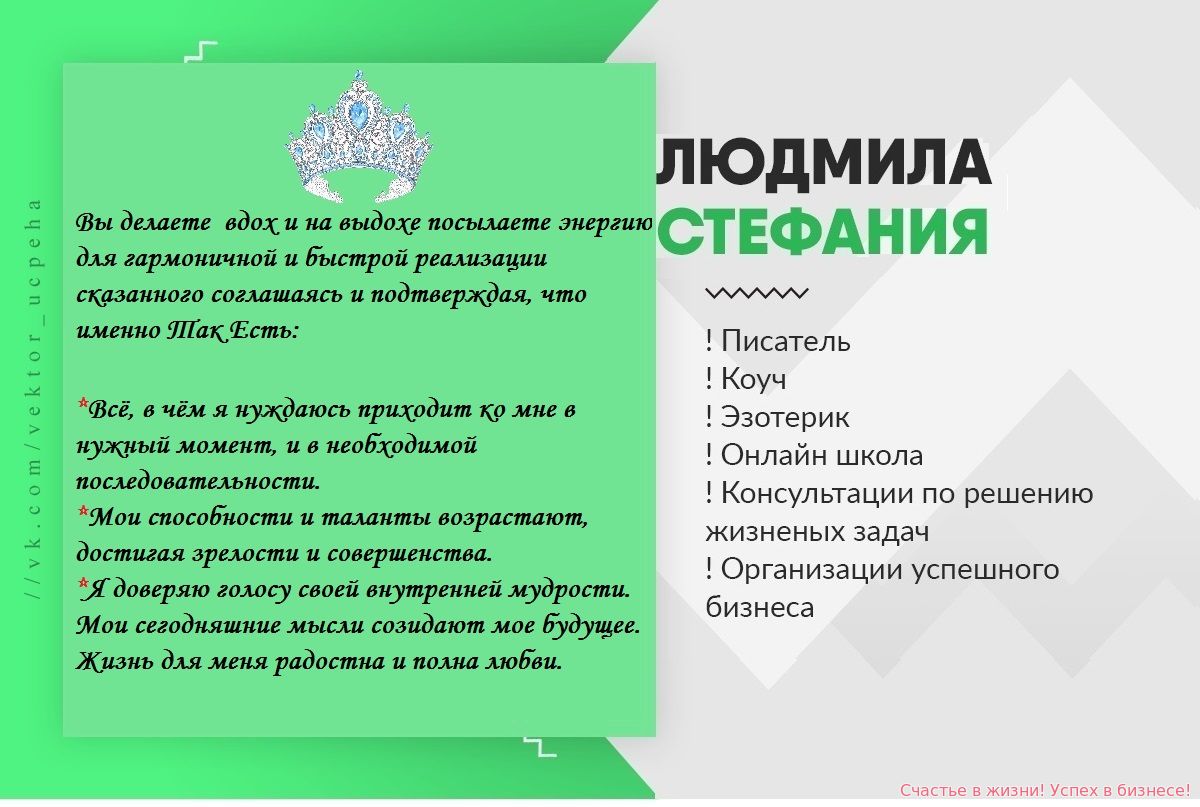 //vk.com/vektor_ucpeha

Вы делаете вдох и на выдохе посылаете энергию для гармоничной и быстрой реализации сказанного соглашаясь и подтверждая, что именно Так Есть:

*Всё, в чём я нуждаюсь приходит ко мне в нужный момент, и в необходимой последовательности.
*Мои способности и таланты возрастают, достигая зрелости и совершенства.
*Я доверяю голосу своей внутренней мудрости. Мои сегодняшние мысли созидают мое будущее. Жизнь для меня радостна и полна любви.

ЛЮДМИЛА
СТЕФАНИЯ

! Писатель
! Коуч
! Эзотерик
! Онлайн школа
! Консультации по решению жизненых задач
! Организации успешного бизнеса

Счастье в жизни! Успех в бизнесе!